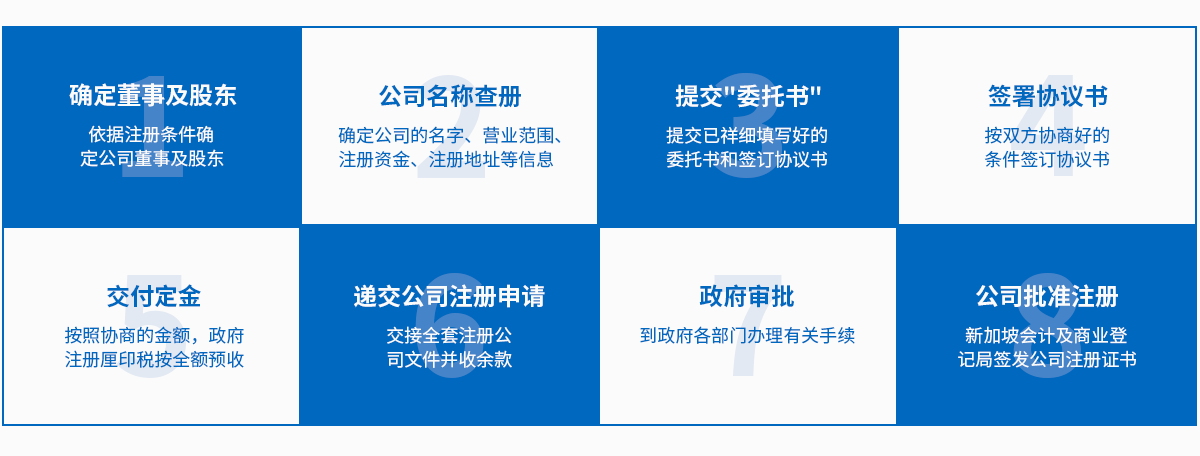 1
确定董事及股东
依据注册条件确定公司董事及股东

2
公司名称查册
确定公司的名字、营业范围、注册资金、注册地址等信息

3
提交"委托书"
提交已祥细填写好的委托书和签订协议书

4
签署协议书
按双方协商好的条件签订协议书

5
交付定金
按照协商的金额，政府注册厘印税按全额预收

6
递交公司注册申请
交接全套注册公司文件并收余款

7
政府审批
到政府各部门办理有关手续

8
公司批准注册
新加坡会计及商业登记局签发公司注册证书